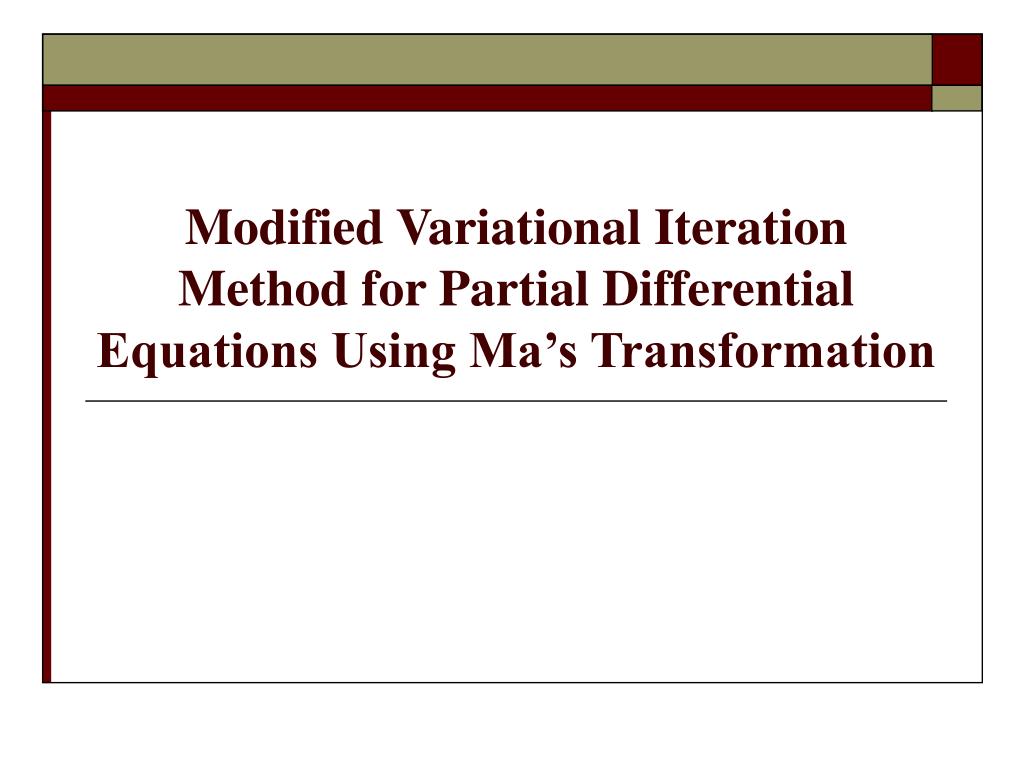 Modified Variational Iteration Method for Partial Differential Equations Using Ma’s Transformation